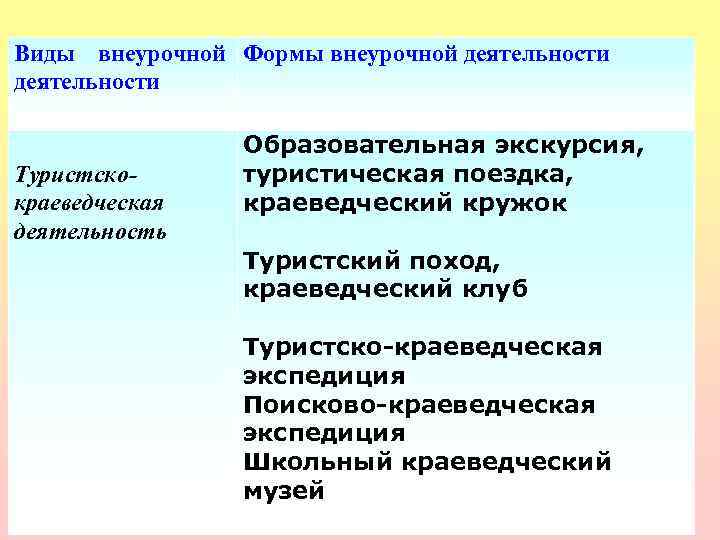 | Виды внеурочной деятельности | Формы внеурочной деятельности |
|---|---|
| Туристско-краеведческая деятельность | Образовательная экскурсия, туристическая поездка, краеведческий кружок<br><br>Туристский поход, краеведческий клуб<br><br>Туристско-краеведческая экспедиция<br>Поисково-краеведческая экспедиция<br>Школьный краеведческий музей |